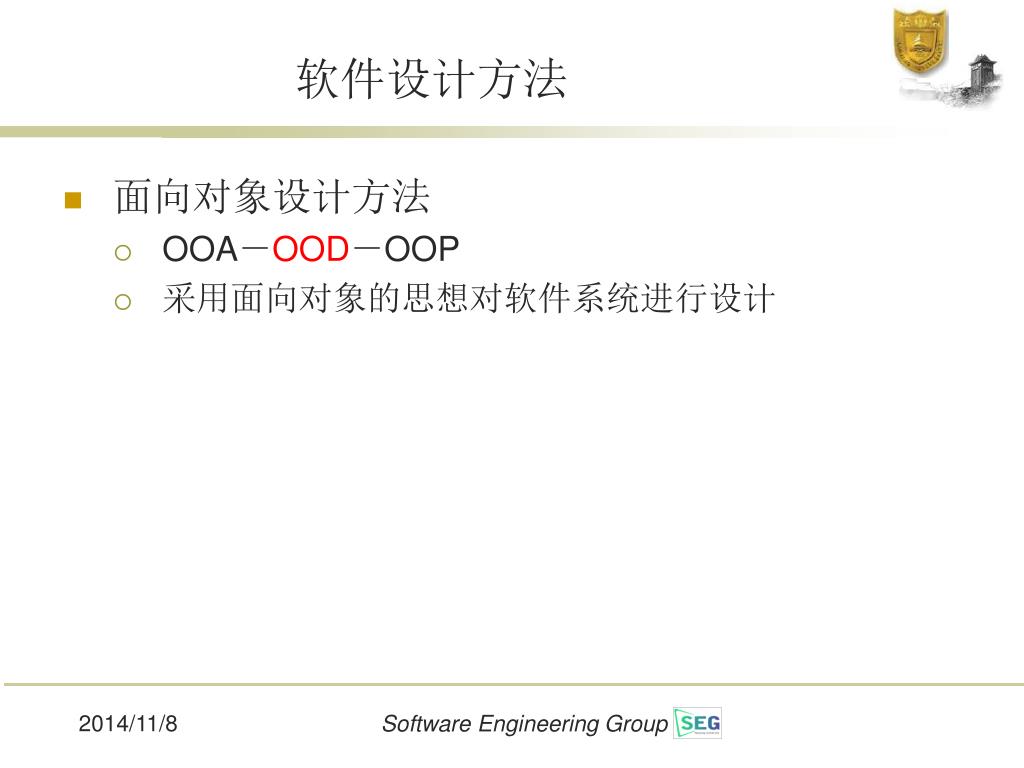 软件设计方法

面向对象设计方法

OOA－OOD－OOP

采用面向对象的思想对软件系统进行设计

2014/11/8

Software Engineering Group SEG